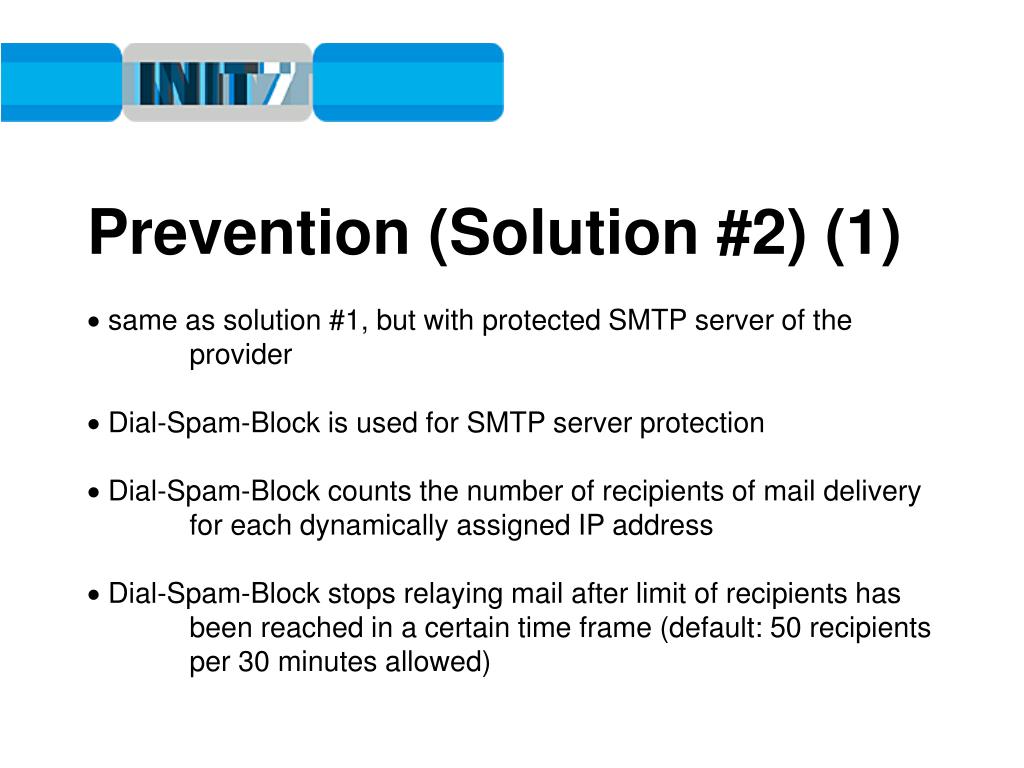 INIT7

Prevention (Solution #2) (1)

• same as solution #1, but with protected SMTP server of the provider

• Dial-Spam-Block is used for SMTP server protection

• Dial-Spam-Block counts the number of recipients of mail delivery for each dynamically assigned IP address

• Dial-Spam-Block stops relaying mail after limit of recipients has been reached in a certain time frame (default: 50 recipients per 30 minutes allowed)